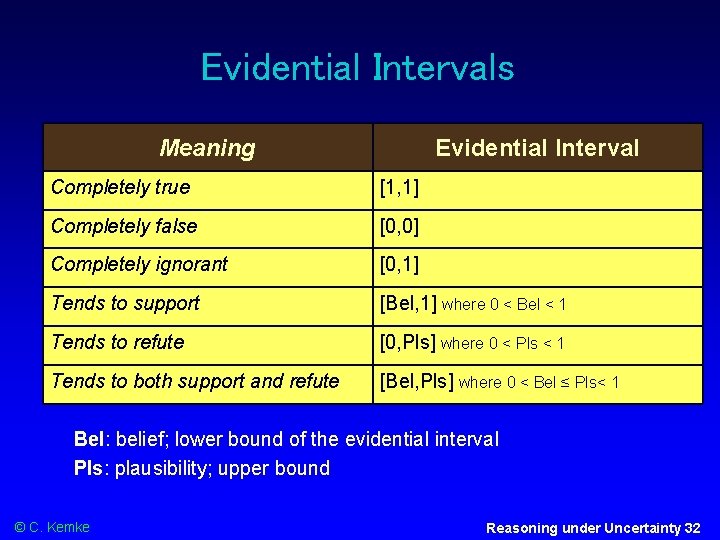 Evidential Intervals

| Meaning | Evidential Interval |
|---|---|
| Completely true | [1,1] |
| Completely false | [0,0] |
| Completely ignorant | [0,1] |
| Tends to support | [Bel,1] where 0 < Bel < 1 |
| Tends to refute | [0,Pls] where 0 < Pls < 1 |
| Tends to both support and refute | [Bel,Pls] where 0 < Bel ≤ Pls< 1 |

Bel: belief; lower bound of the evidential interval

Pls: plausibility; upper bound

© C. Kemke

Reasoning under Uncertainty 32